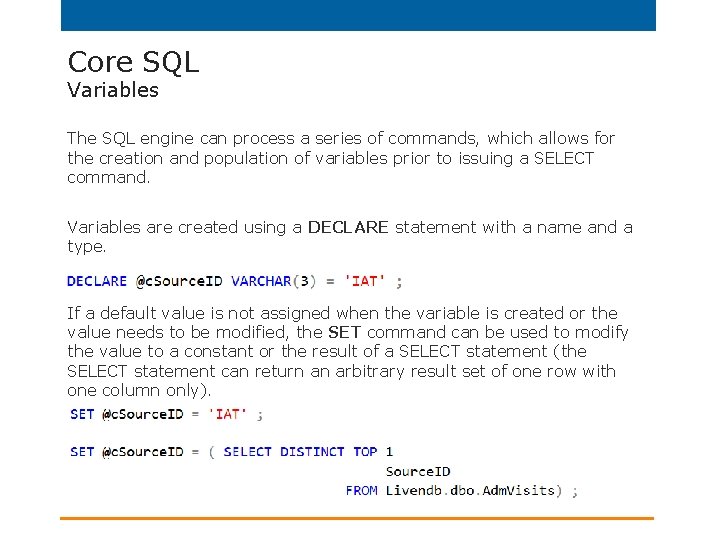 Core SQL
Variables

The SQL engine can process a series of commands, which allows for the creation and population of variables prior to issuing a SELECT command.

Variables are created using a DECLARE statement with a name and a type.

DECLARE @cSourceID VARCHAR(3) = 'IAT' ;

If a default value is not assigned when the variable is created or the value needs to be modified, the SET command can be used to modify the value to a constant or the result of a SELECT statement (the SELECT statement can return an arbitrary result set of one row with one column only).

SET @cSourceID = 'IAT' ;

SET @cSourceID = ( SELECT DISTINCT TOP 1
SourceID
FROM Livendb.dbo.AdmVisits) ;